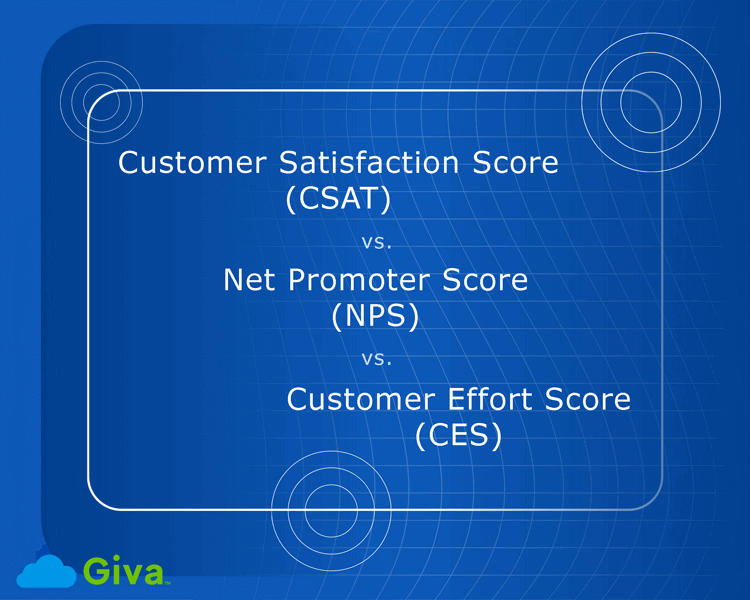 Customer Satisfaction Score
(CSAT)

vs.

Net Promoter Score
(NPS)

vs.

Customer Effort Score
(CES)

Giva™